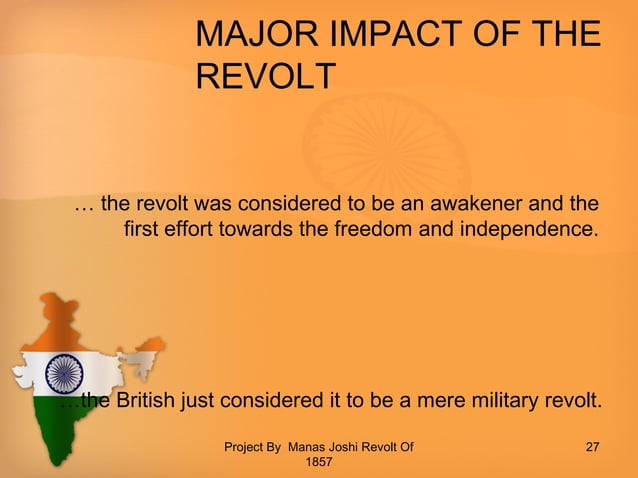 MAJOR IMPACT OF THE REVOLT

… the revolt was considered to be an awakener and the first effort towards the freedom and independence.

…the British just considered it to be a mere military revolt.

Project By Manas Joshi Revolt Of 1857

27